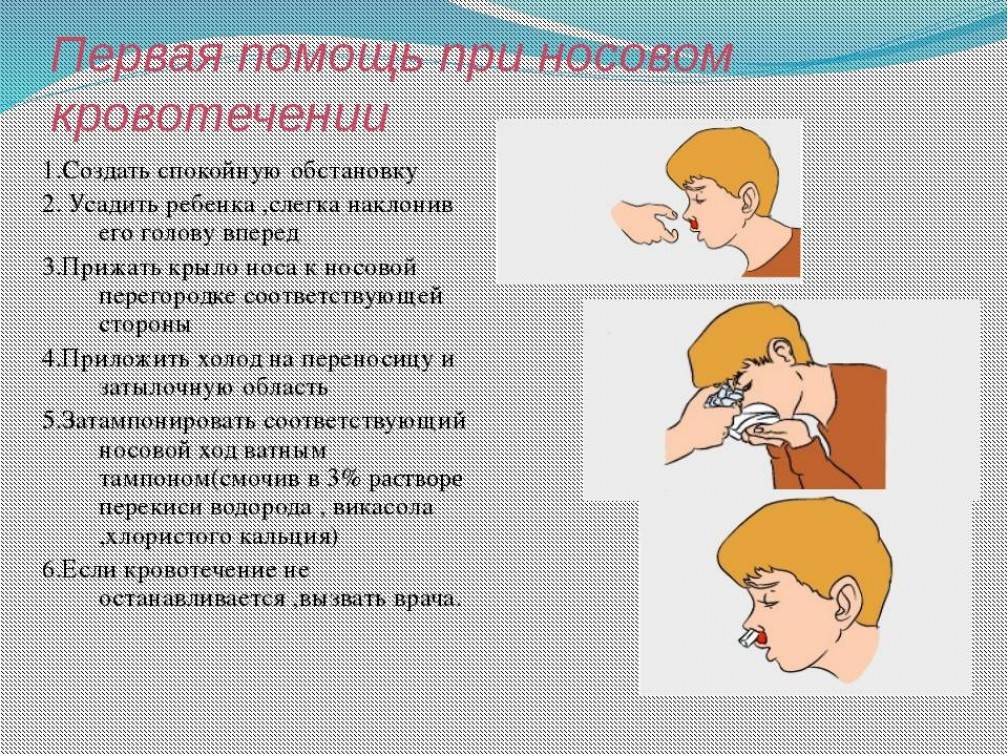 Первая помощь при носовом кровотечении

1.Создать спокойную обстановку

2. Усадить ребенка ,слегка наклонив его голову вперед

3.Прижать крыло носа к носовой перегородке соответствующей стороны

4.Приложить холод на переносицу и затылочную область

5.Затампонировать соответствующий носовой ход ватным тампоном(смочив в 3% растворе перекиси водорода , викасола ,хлористого кальция)

6.Если кровотечение не останавливается ,вызвать врача.